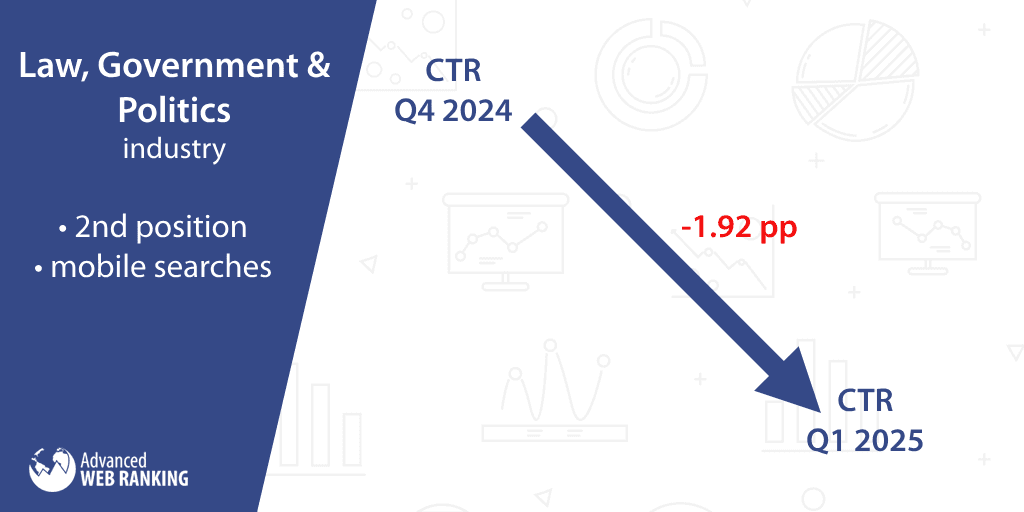 Law, Government & Politics
industry

• 2nd position
• mobile searches

Advanced
WEB RANKING

CTR
Q4 2024

-1.92 pp

CTR
Q1 2025